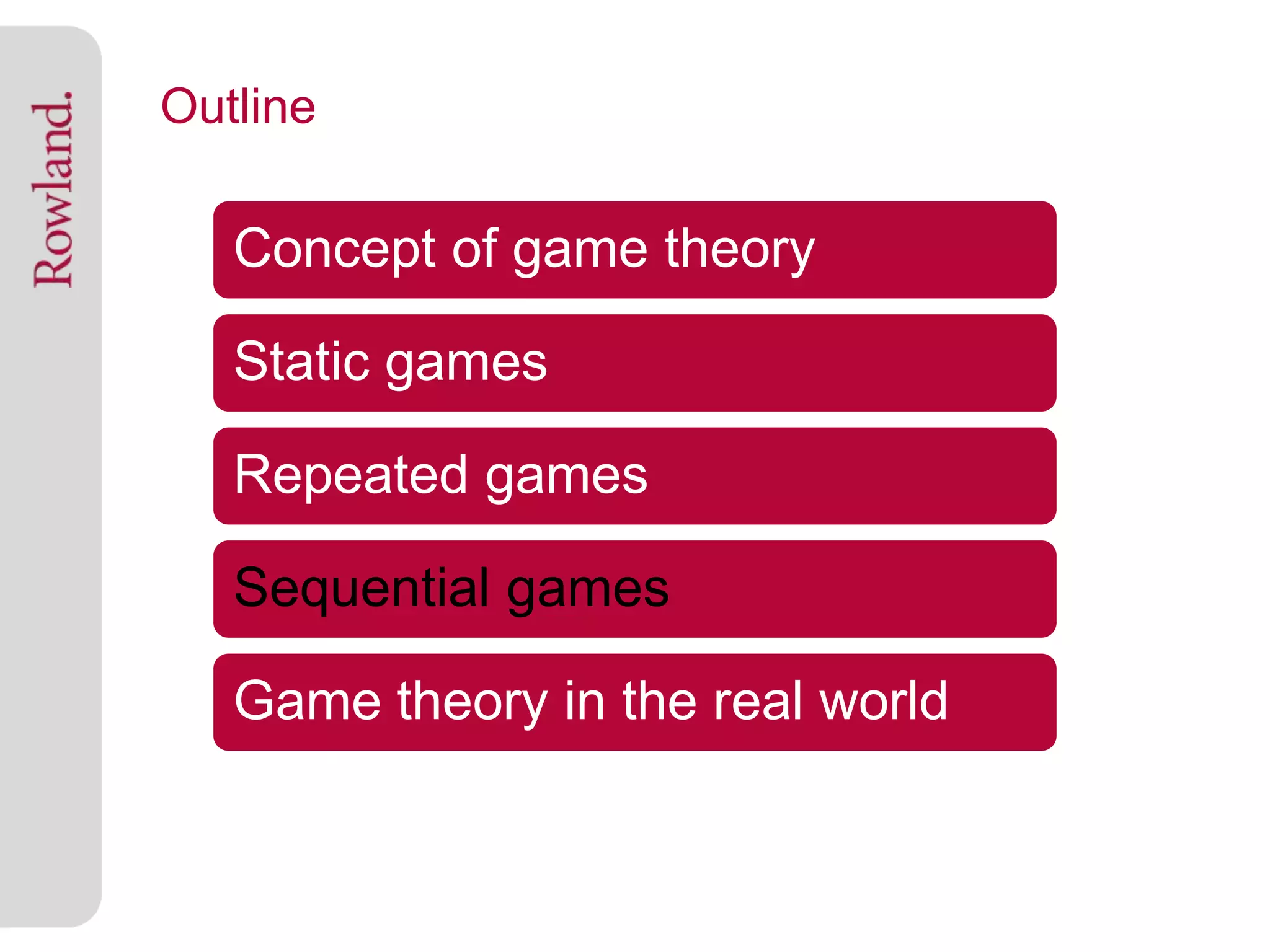 Rowland.

Outline

Concept of game theory

Static games

Repeated games

Sequential games

Game theory in the real world